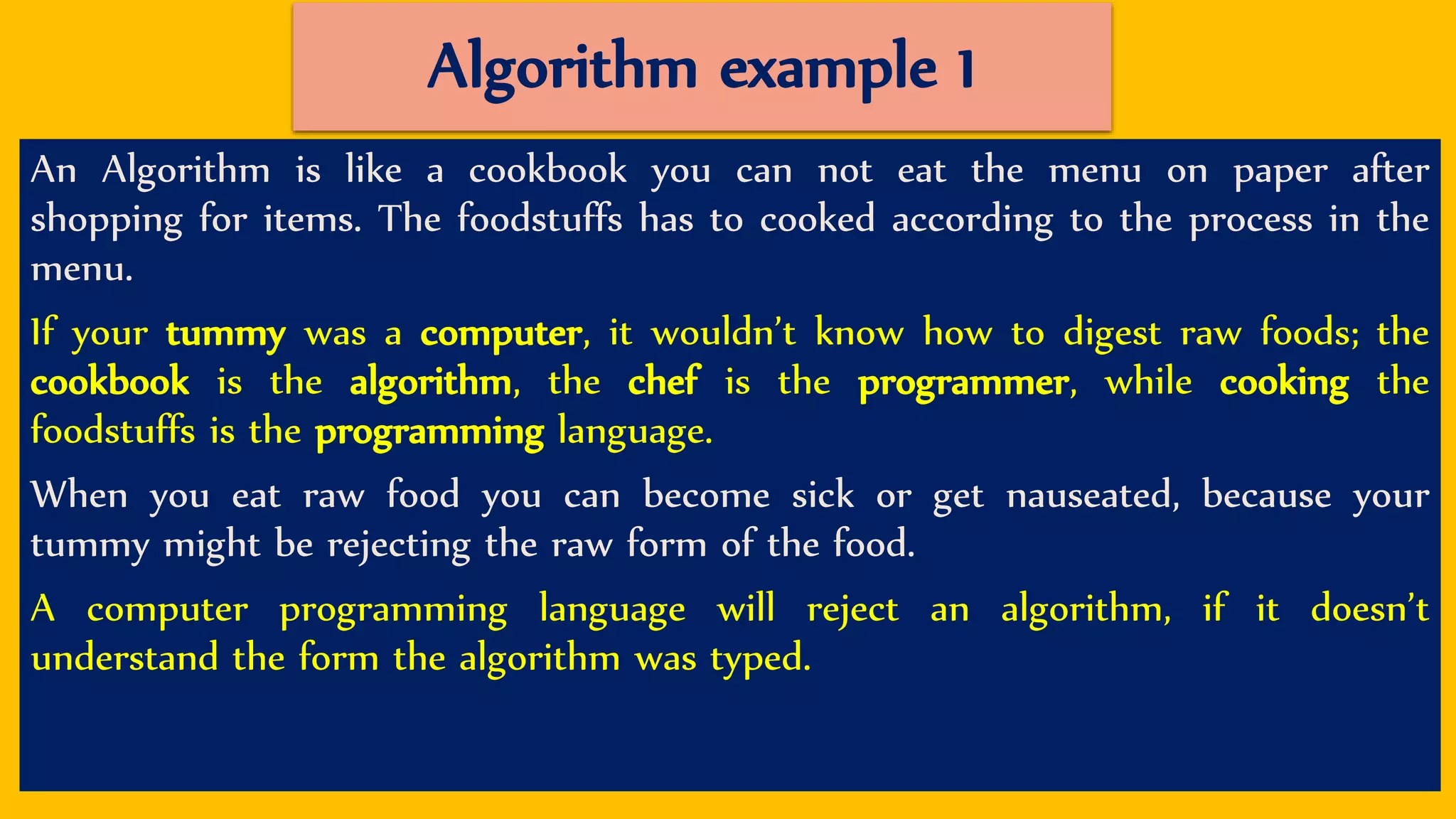 Algorithm example 1

An Algorithm is like a cookbook you can not eat the menu on paper after shopping for items. The foodstuffs has to cooked according to the process in the menu.

If your tummy was a computer, it wouldn't know how to digest raw foods; the cookbook is the algorithm, the chef is the programmer, while cooking the foodstuffs is the programming language.

When you eat raw food you can become sick or get nauseated, because your tummy might be rejecting the raw form of the food.

A computer programming language will reject an algorithm, if it doesn't understand the form the algorithm was typed.